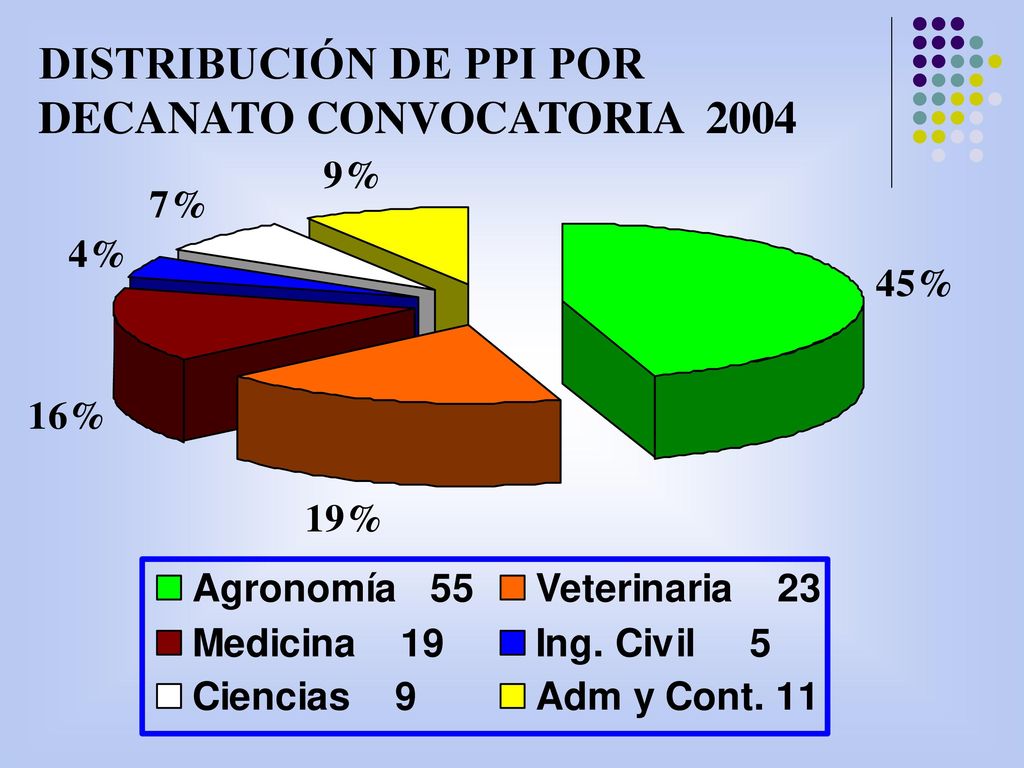 DISTRIBUCIÓN DE PPI POR DECANATO CONVOCATORIA 2004

9%

7%

4%

45%

16%

19%

Agronomía 55
Veterinaria 23
Medicina 19
Ing. Civil 5
Ciencias 9
Adm y Cont. 11